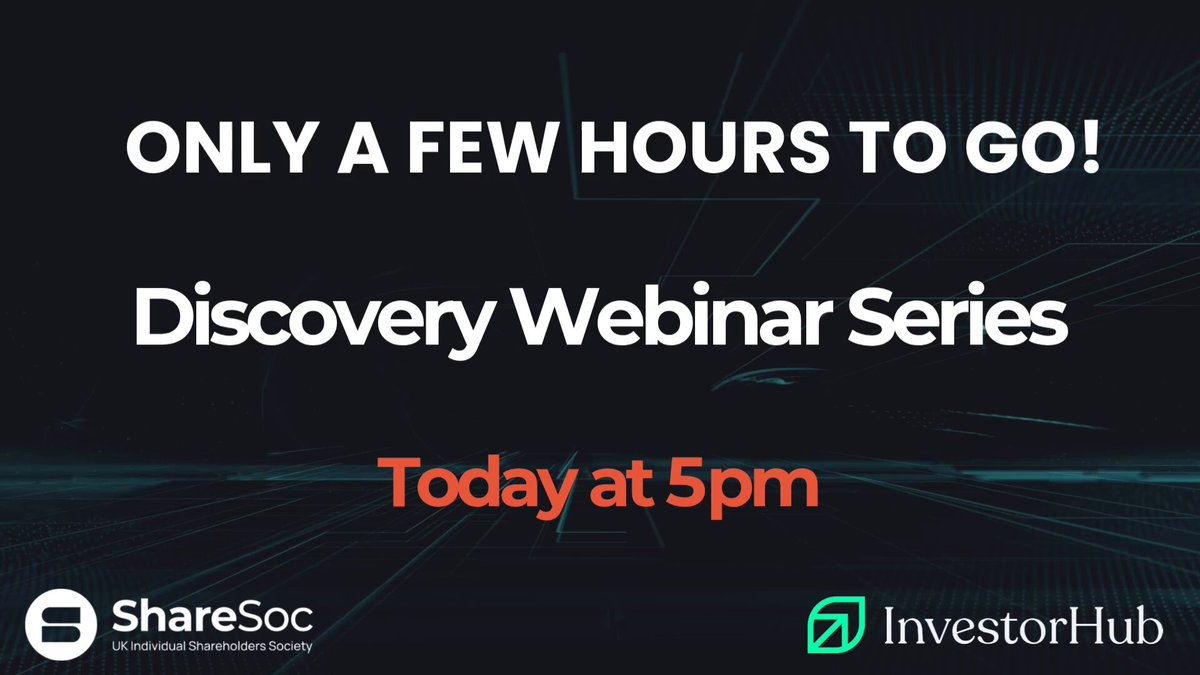 ONLY A FEW HOURS TO GO!

Discovery Webinar Series

Today at 5pm

ShareSoc
UK Individual Shareholders Society

InvestorHub